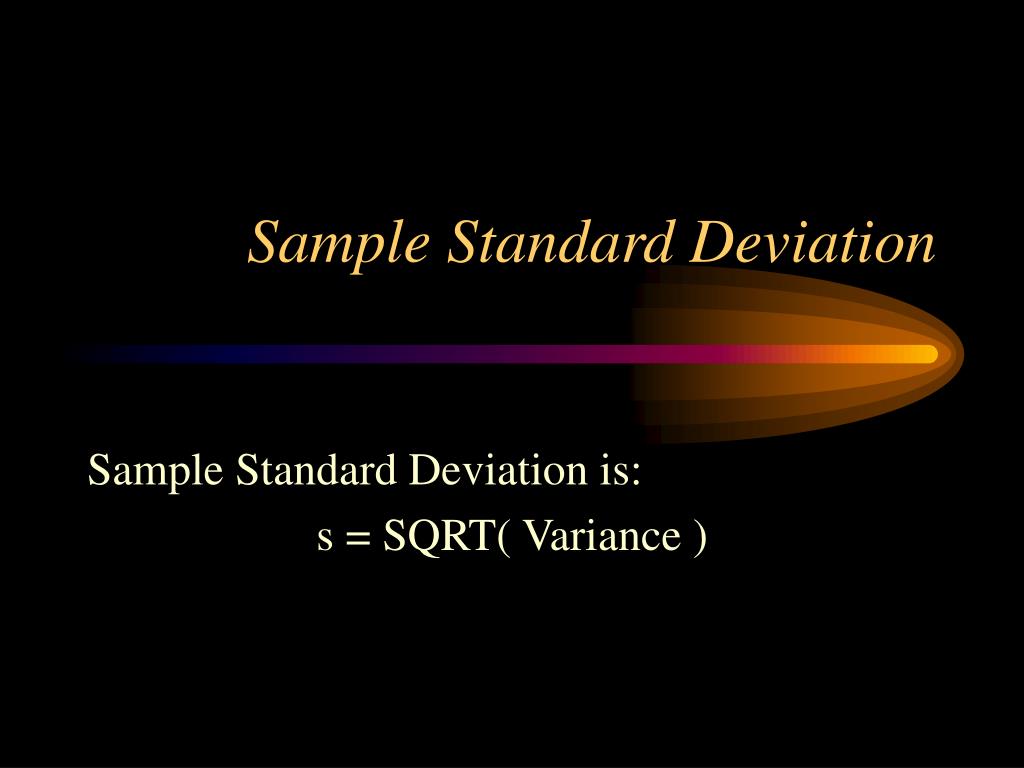 Sample Standard Deviation

Sample Standard Deviation is:

s = SQRT( Variance )